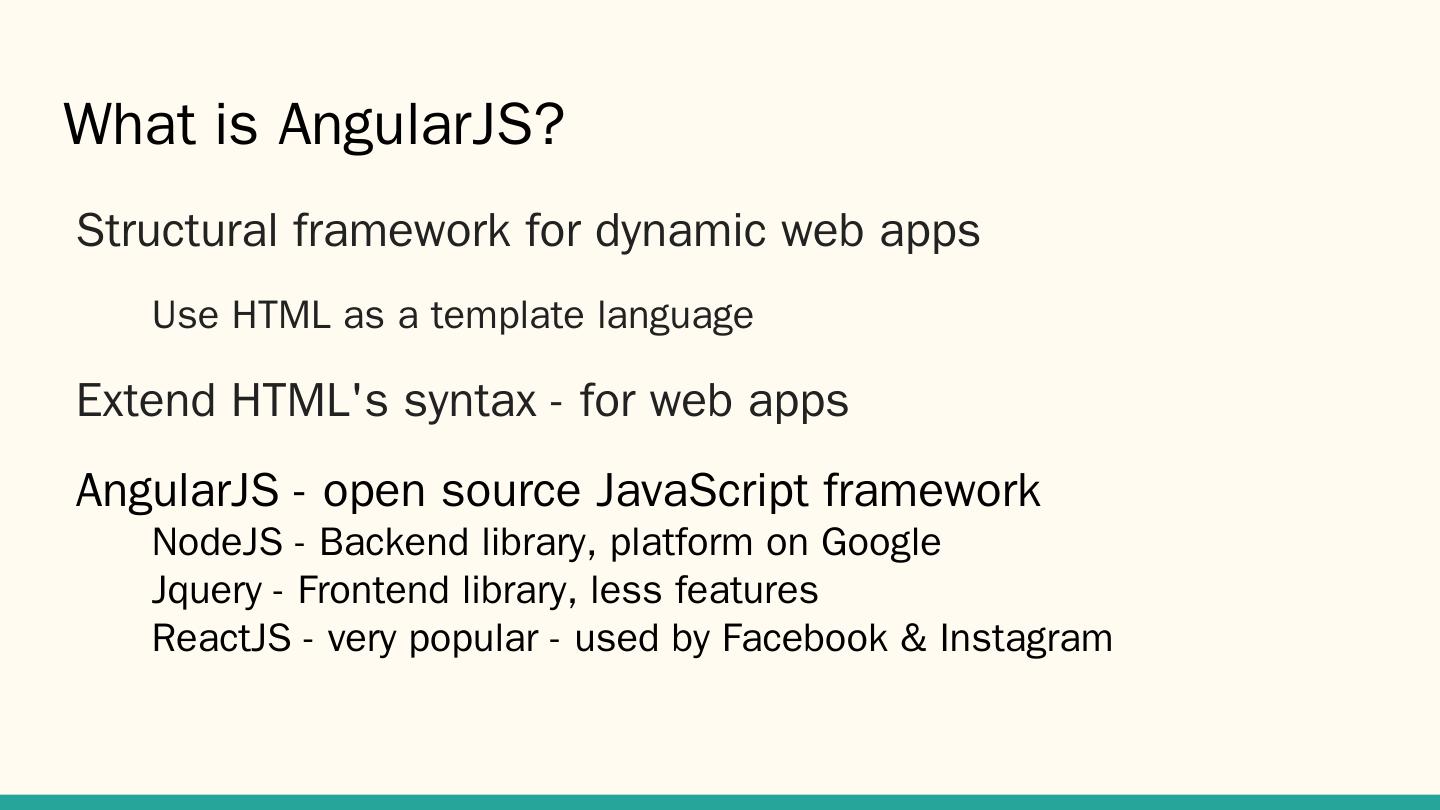 What is AngularJS?

Structural framework for dynamic web apps

Use HTML as a template language

Extend HTML's syntax - for web apps

AngularJS - open source JavaScript framework

NodeJS - Backend library, platform on Google
Jquery - Frontend library, less features
ReactJS - very popular - used by Facebook & Instagram